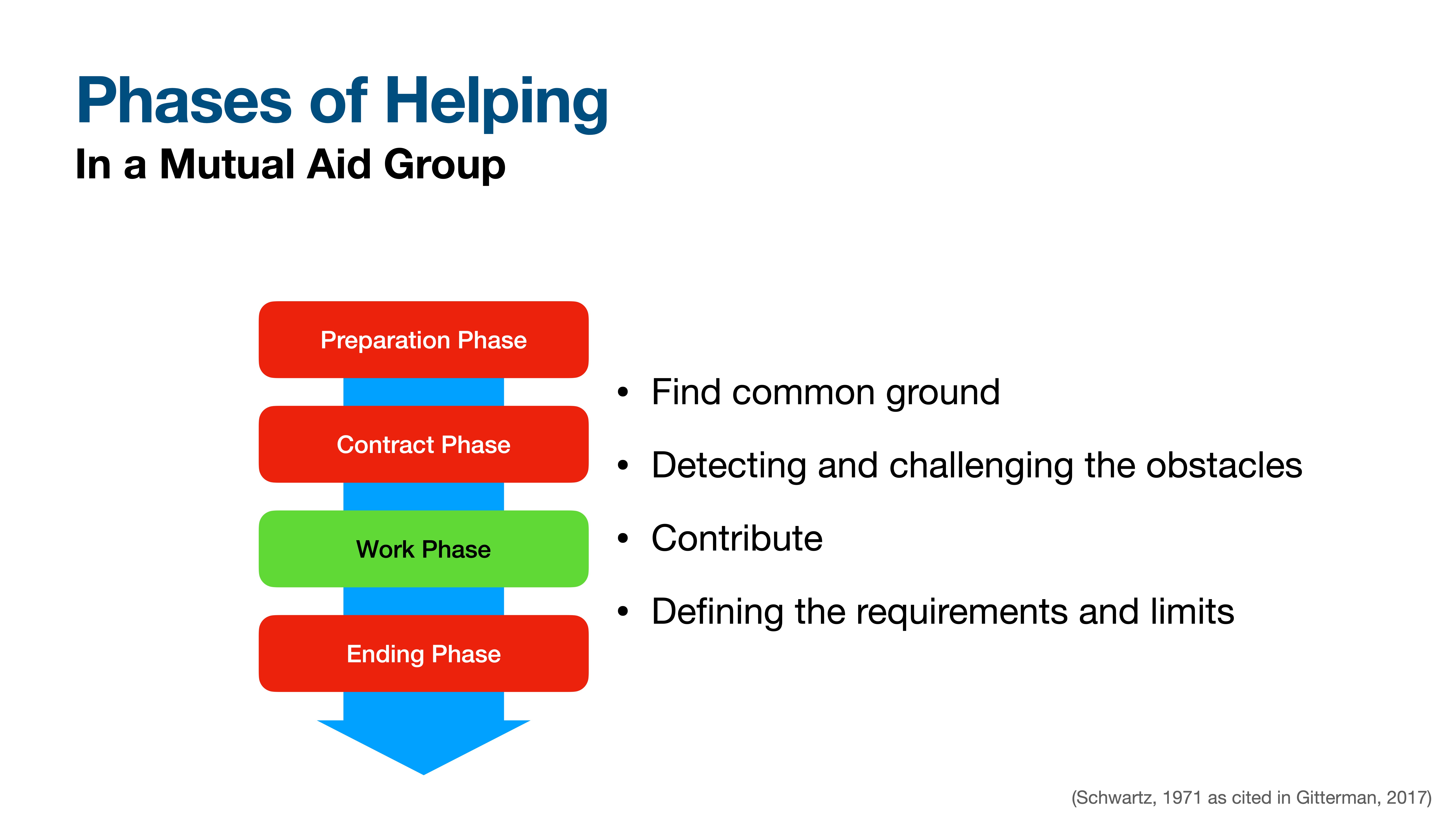 Phases of Helping
In a Mutual Aid Group

Preparation Phase
Contract Phase
Work Phase
Ending Phase

• Find common ground
• Detecting and challenging the obstacles
• Contribute
• Defining the requirements and limits

(Schwartz, 1971 as cited in Gitterman, 2017)